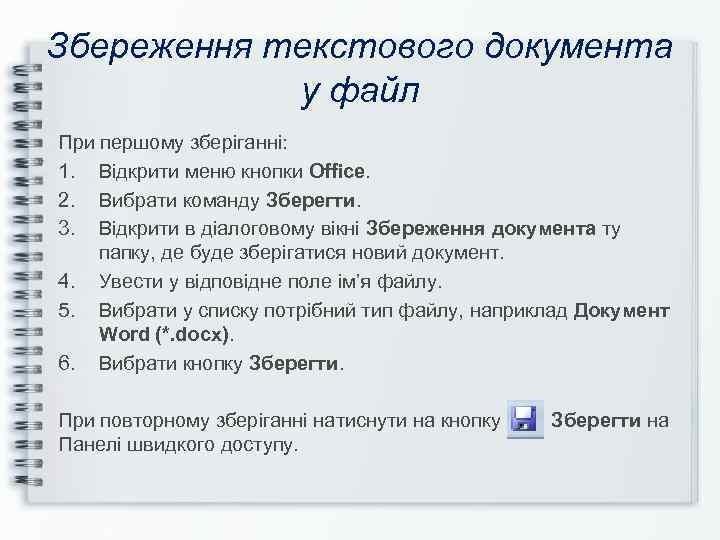 Збереження текстового документа у файл

При першому зберіганні:

1. Відкрити меню кнопки Office.
2. Вибрати команду Зберегти.
3. Відкрити в діалоговому вікні Збереження документа ту папку, де буде зберігатися новий документ.
4. Увести у відповідне поле ім'я файлу.
5. Вибрати у списку потрібний тип файлу, наприклад Документ Word (*.docx).
6. Вибрати кнопку Зберегти.

При повторному зберіганні натиснути на кнопку Зберегти на Панелі швидкого доступу.